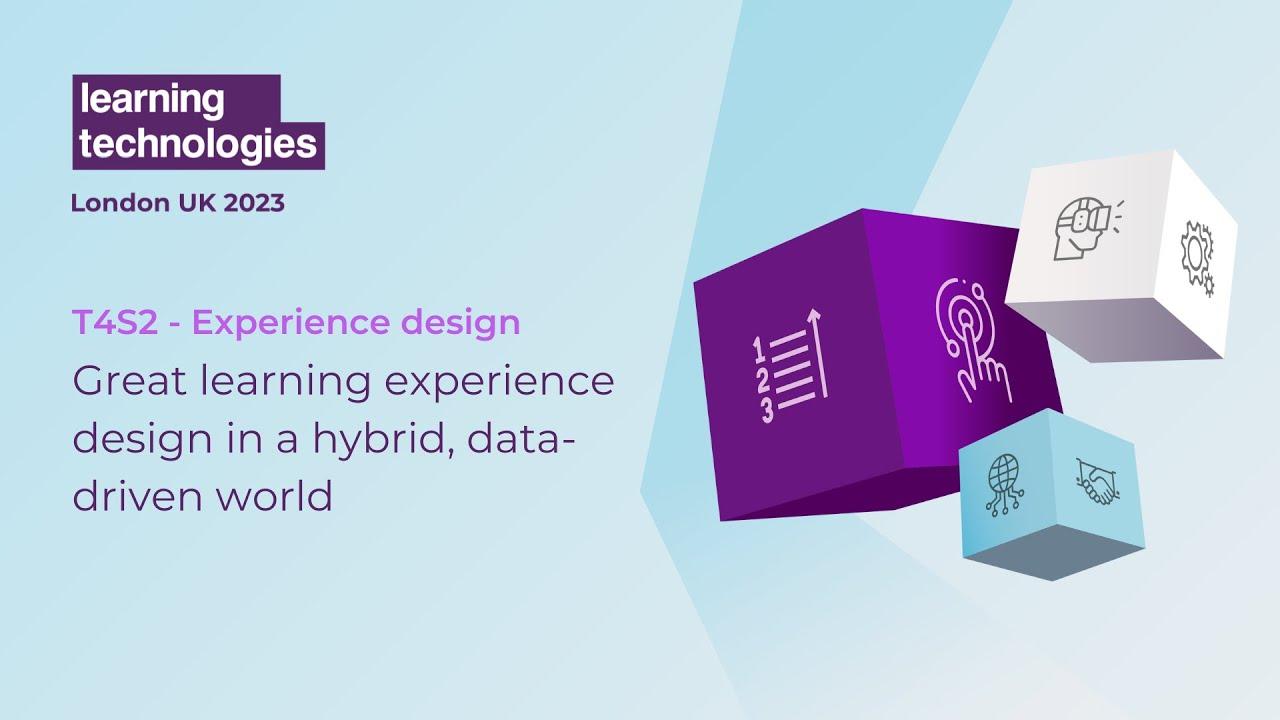 learning technologies

London UK 2023

T4S2 - Experience design

Great learning experience design in a hybrid, data-driven world

1
2
3